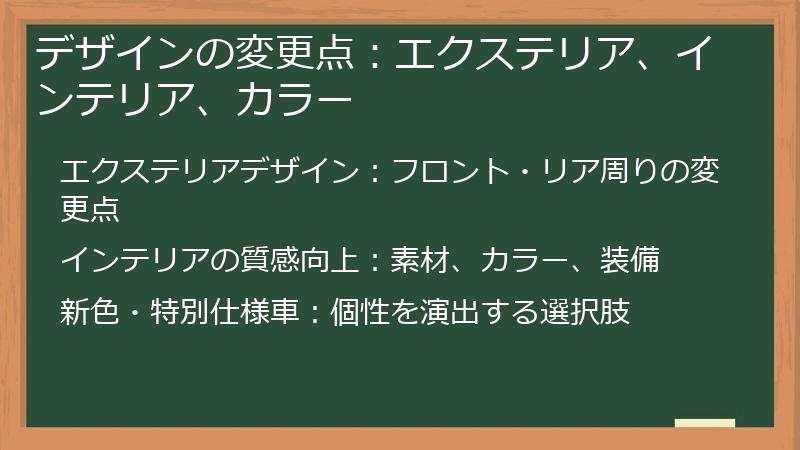 デザインの変更点：エクステリア、インテリア、カラー

エクステリアデザイン：フロント・リア周りの変更点

インテリアの質感向上：素材、カラー、装備

新色・特別仕様車：個性を演出する選択肢